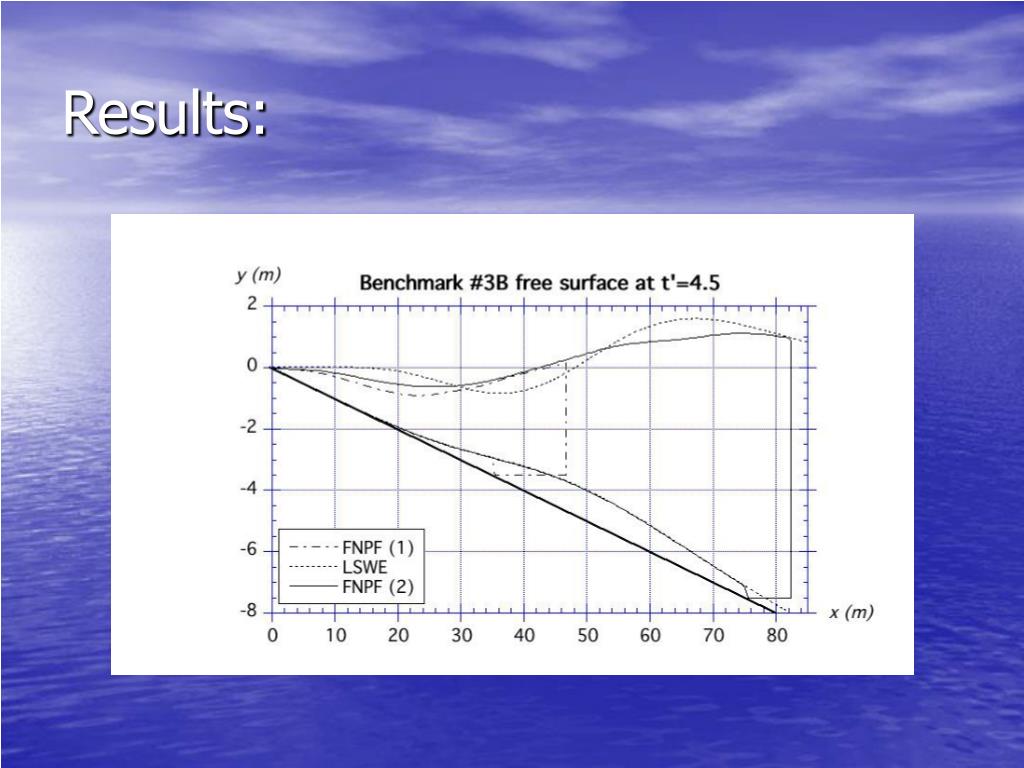 Results:

y (m)

Benchmark #3B free surface at t'=4.5

2
0
-2
-4
-6
-8

FNPF (1)
LSWE
FNPF (2)

0 10 20 30 40 50 60 70 80

x (m)